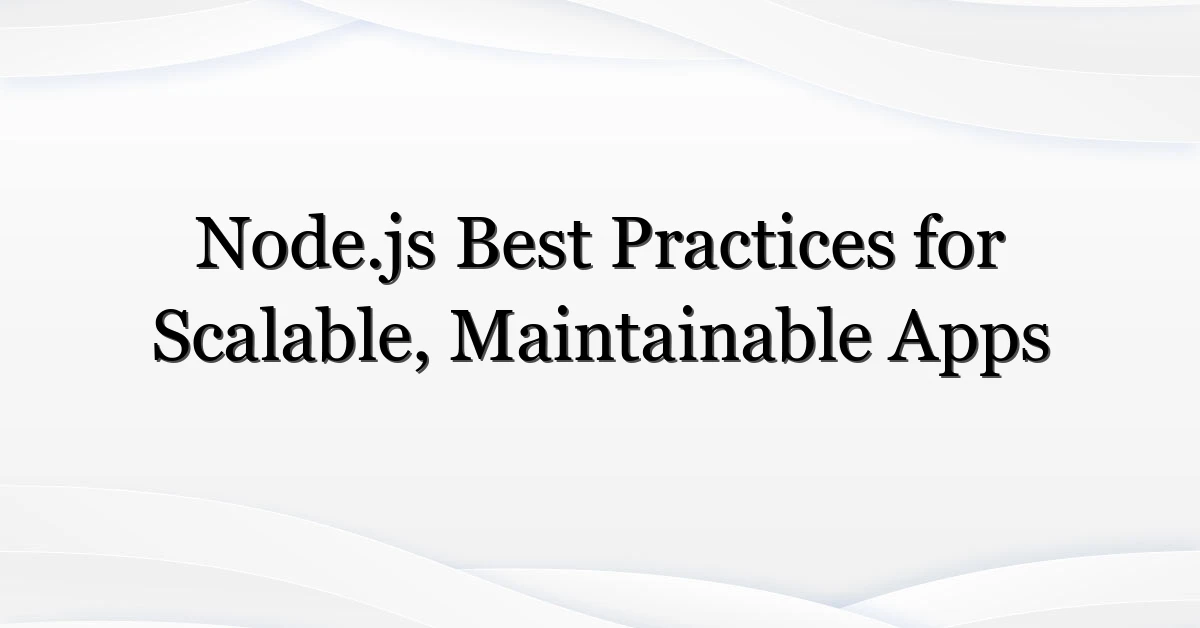 Node.js Best Practices for Scalable, Maintainable Apps